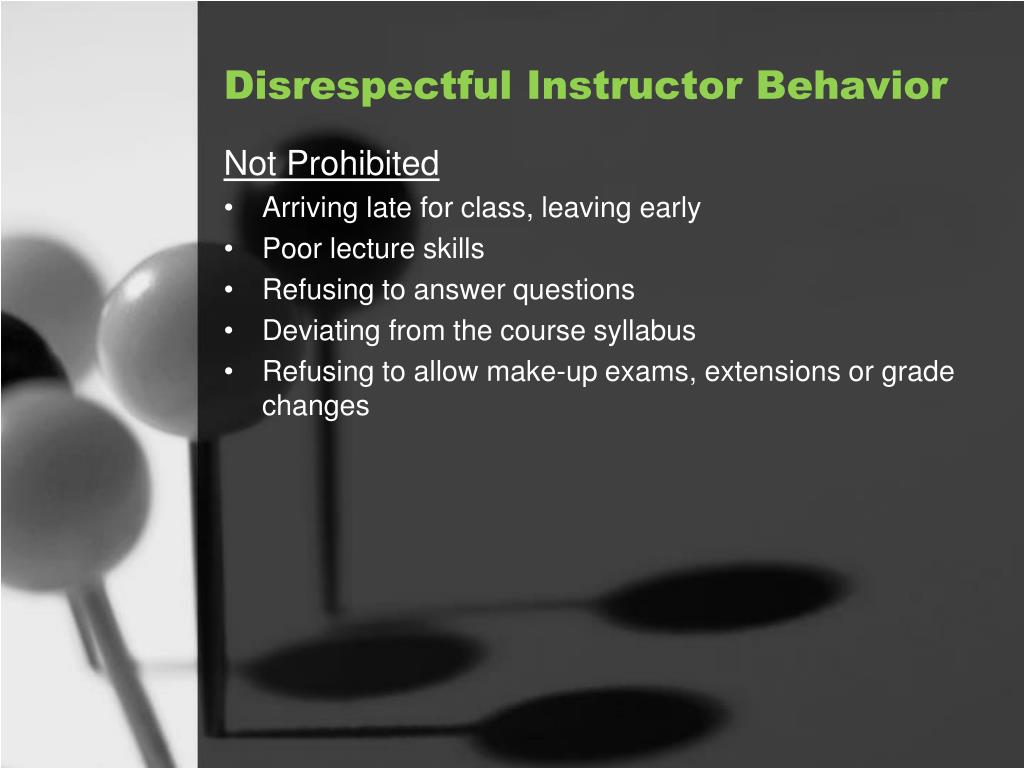 Disrespectful Instructor Behavior

Not Prohibited
• Arriving late for class, leaving early
• Poor lecture skills
• Refusing to answer questions
• Deviating from the course syllabus
• Refusing to allow make-up exams, extensions or grade changes